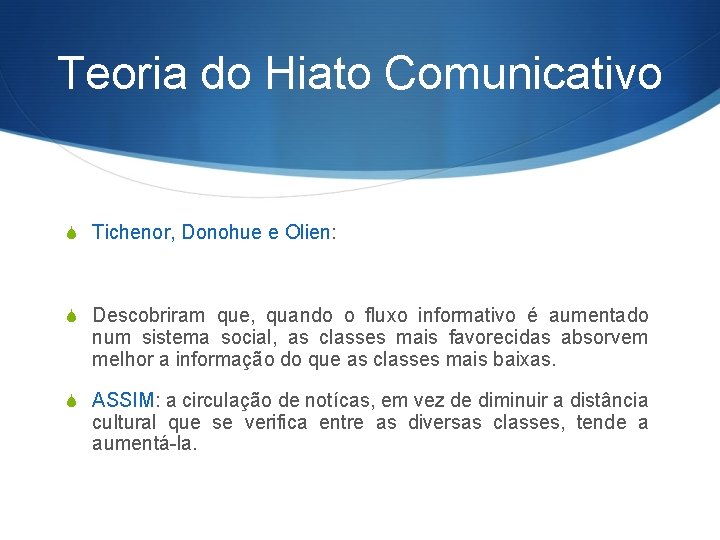 Teoria do Hiato Comunicativo

Tichenor, Donohue e Olien:

Descobriram que, quando o fluxo informativo é aumentado num sistema social, as classes mais favorecidas absorvem melhor a informação do que as classes mais baixas.

ASSIM: a circulação de notícas, em vez de diminuir a distância cultural que se verifica entre as diversas classes, tende a aumentá-la.